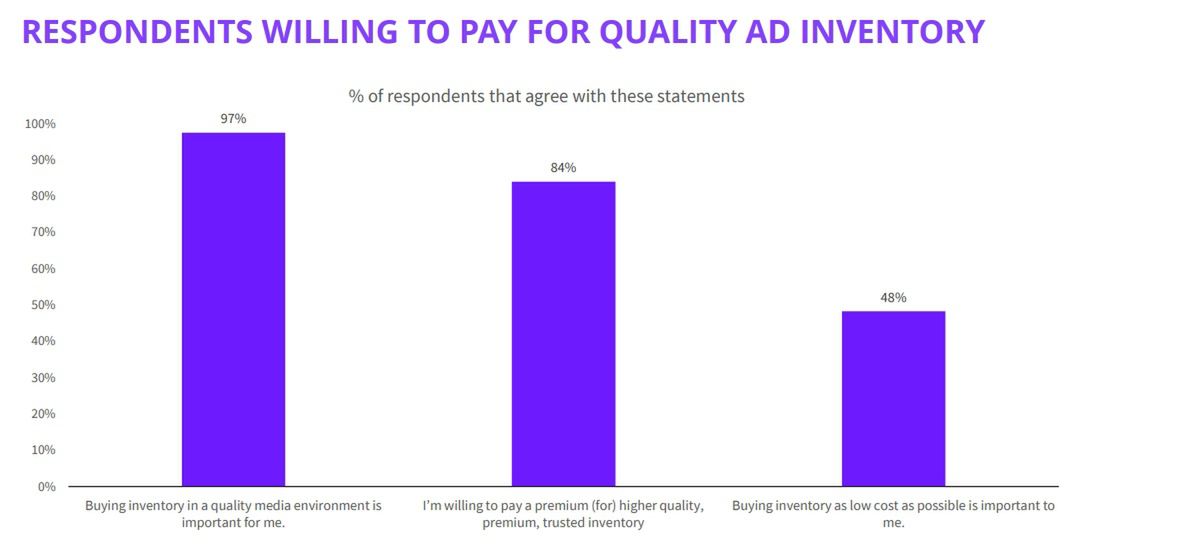 RESPONDENTS WILLING TO PAY FOR QUALITY AD INVENTORY

% of respondents that agree with these statements

100%
90%
80%
70%
60%
50%
40%
30%
20%
10%
0%

97%
84%
48%

Buying inventory in a quality media environment is important for me.

I'm willing to pay a premium (for) higher quality, premium, trusted inventory

Buying inventory as low cost as possible is important to me.